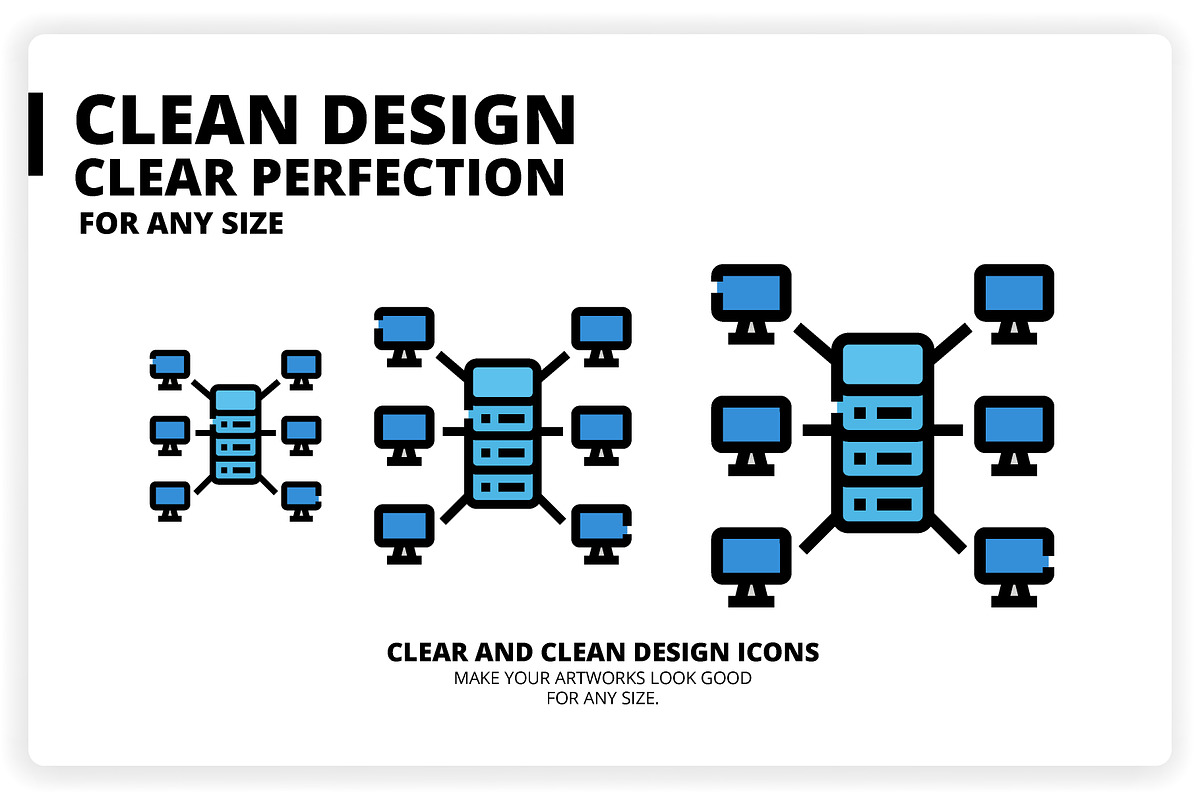 CLEAN DESIGN
CLEAR PERFECTION
FOR ANY SIZE

CLEAR AND CLEAN DESIGN ICONS
MAKE YOUR ARTWORKS LOOK GOOD FOR ANY SIZE.